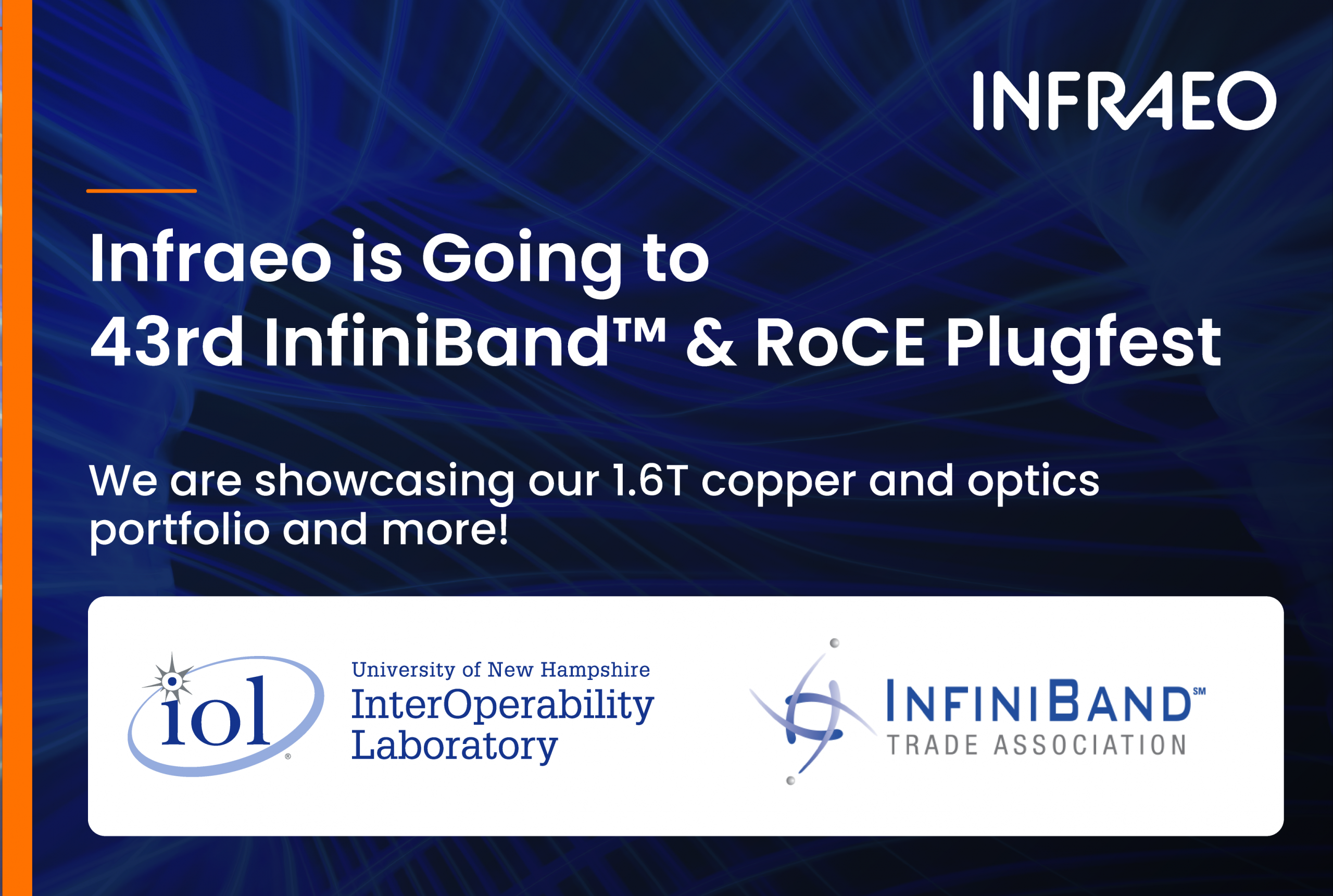 INFRAEO

Infraeo is Going to 43rd InfiniBand™ & RoCE Plugfest

We are showcasing our 1.6T copper and optics portfolio and more!

iol®

University of New Hampshire
InterOperability Laboratory

INFINIBAND℠
TRADE ASSOCIATION